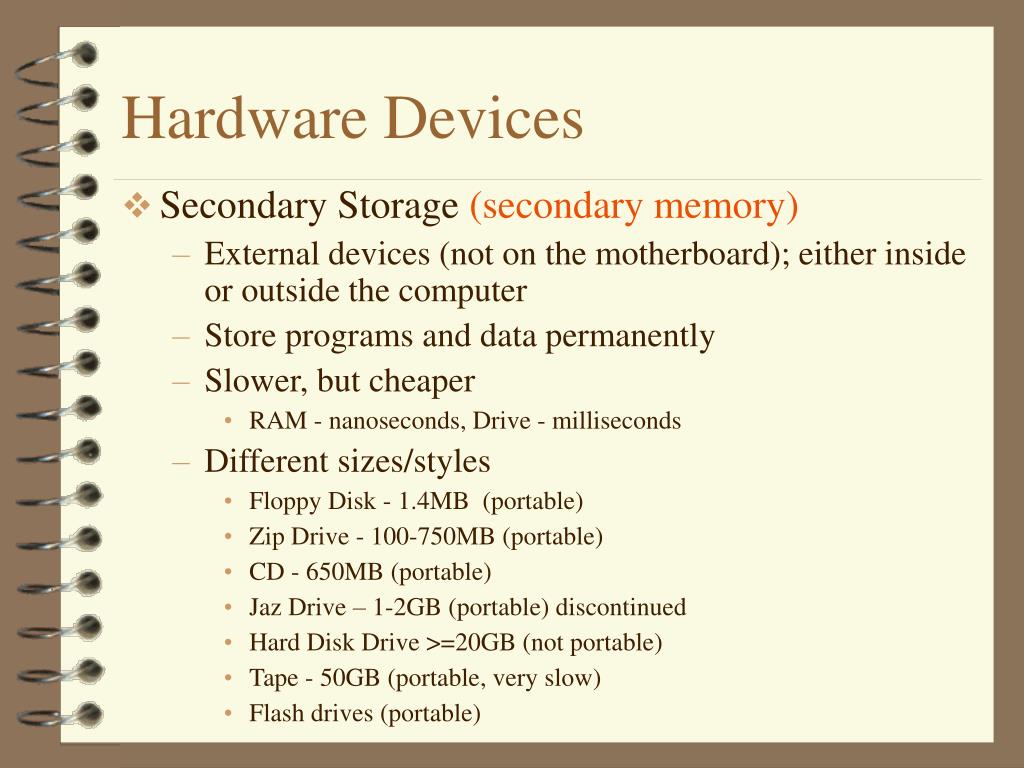 Hardware Devices

❖ Secondary Storage (secondary memory)
– External devices (not on the motherboard); either inside or outside the computer
– Store programs and data permanently
– Slower, but cheaper
• RAM - nanoseconds, Drive - milliseconds
– Different sizes/styles
• Floppy Disk - 1.4MB (portable)
• Zip Drive - 100-750MB (portable)
• CD - 650MB (portable)
• Jaz Drive – 1-2GB (portable) discontinued
• Hard Disk Drive >=20GB (not portable)
• Tape - 50GB (portable, very slow)
• Flash drives (portable)